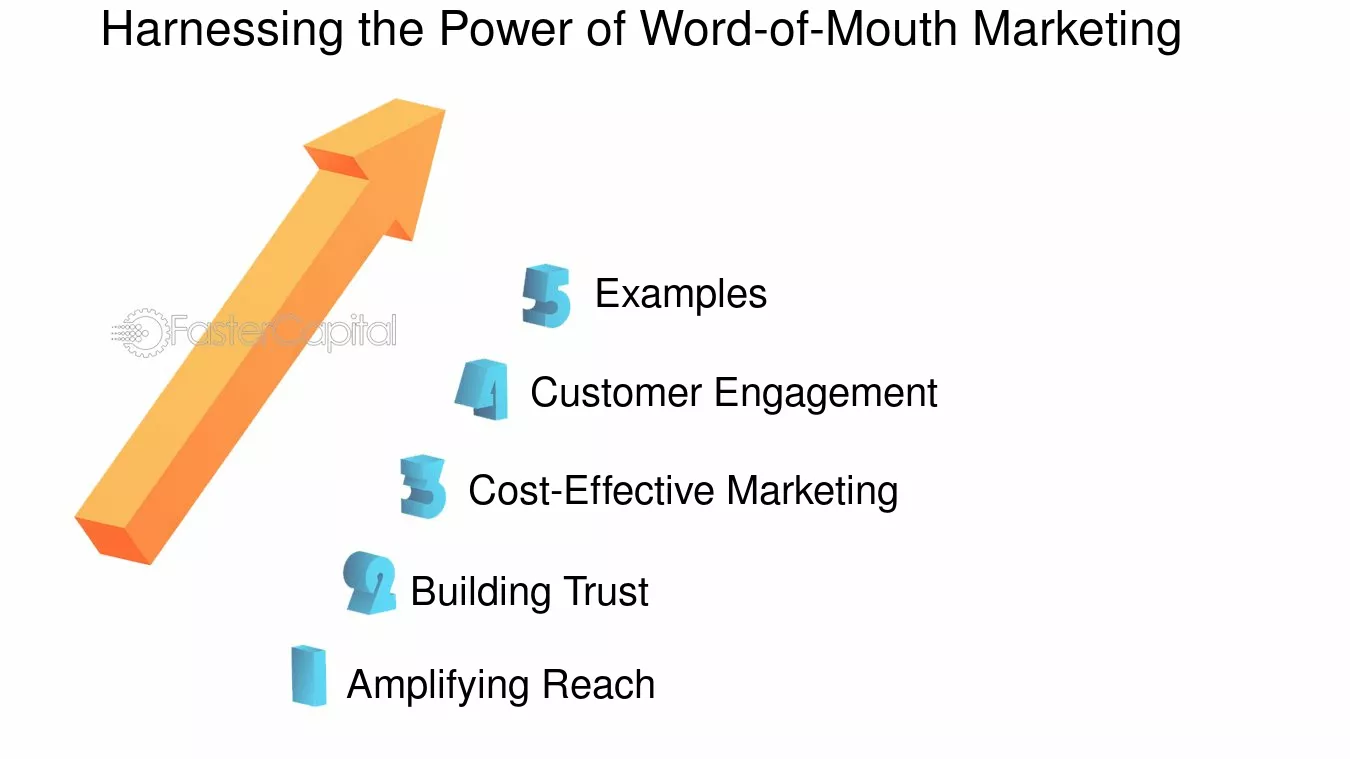 Harnessing the Power of Word-of-Mouth Marketing

FasterCapital

5 Examples

4 Customer Engagement

3 Cost-Effective Marketing

2 Building Trust

1 Amplifying Reach